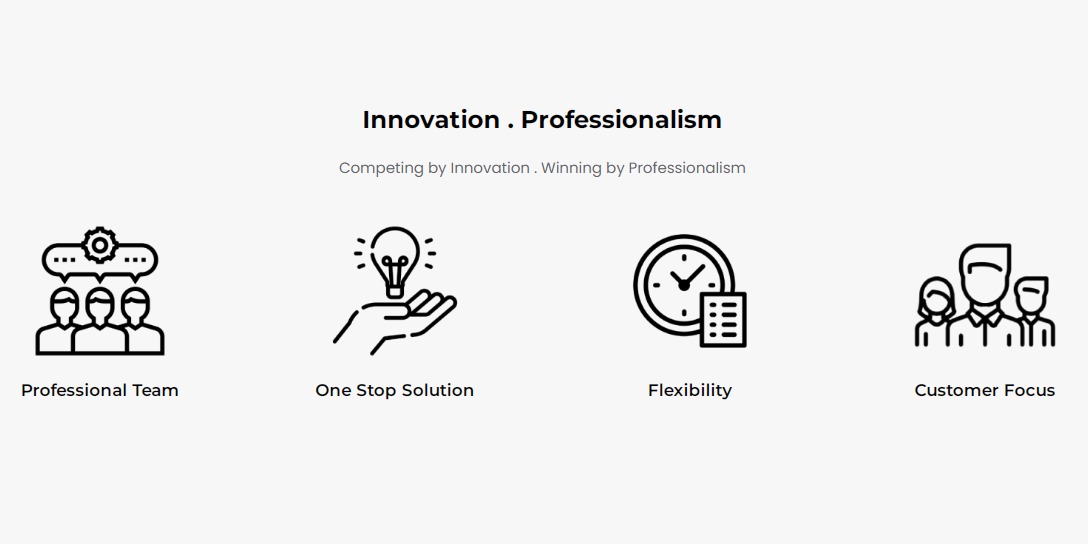 Innovation . Professionalism

Competing by Innovation . Winning by Professionalism

Professional Team

One Stop Solution

Flexibility

Customer Focus